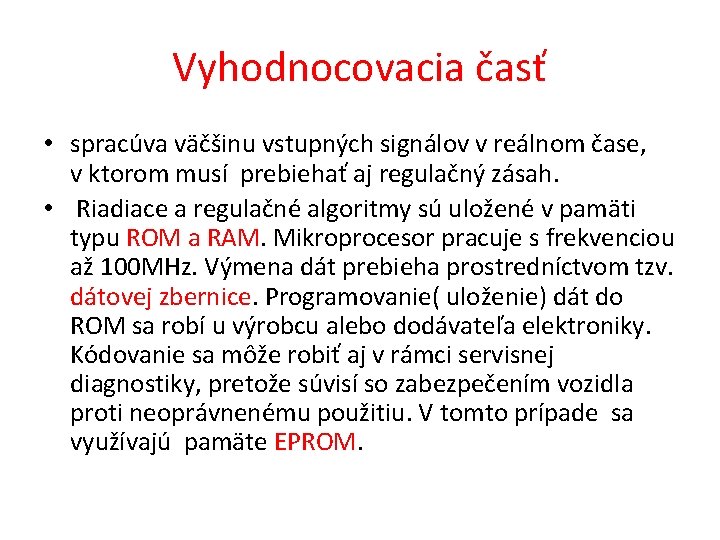 Vyhodnocovacia časť

• spracúva väčšinu vstupných signálov v reálnom čase, v ktorom musí prebiehať aj regulačný zásah.

• Riadiace a regulačné algoritmy sú uložené v pamäti typu ROM a RAM. Mikroprocesor pracuje s frekvenciou až 100MHz. Výmena dát prebieha prostredníctvom tzv. dátovej zbernice. Programovanie( uloženie) dát do ROM sa robí u výrobcu alebo dodávateľa elektroniky. Kódovanie sa môže robiť aj v rámci servisnej diagnostiky, pretože súvisí so zabezpečením vozidla proti neoprávnenému použitiu. V tomto prípade sa využívajú pamäte EPROM.